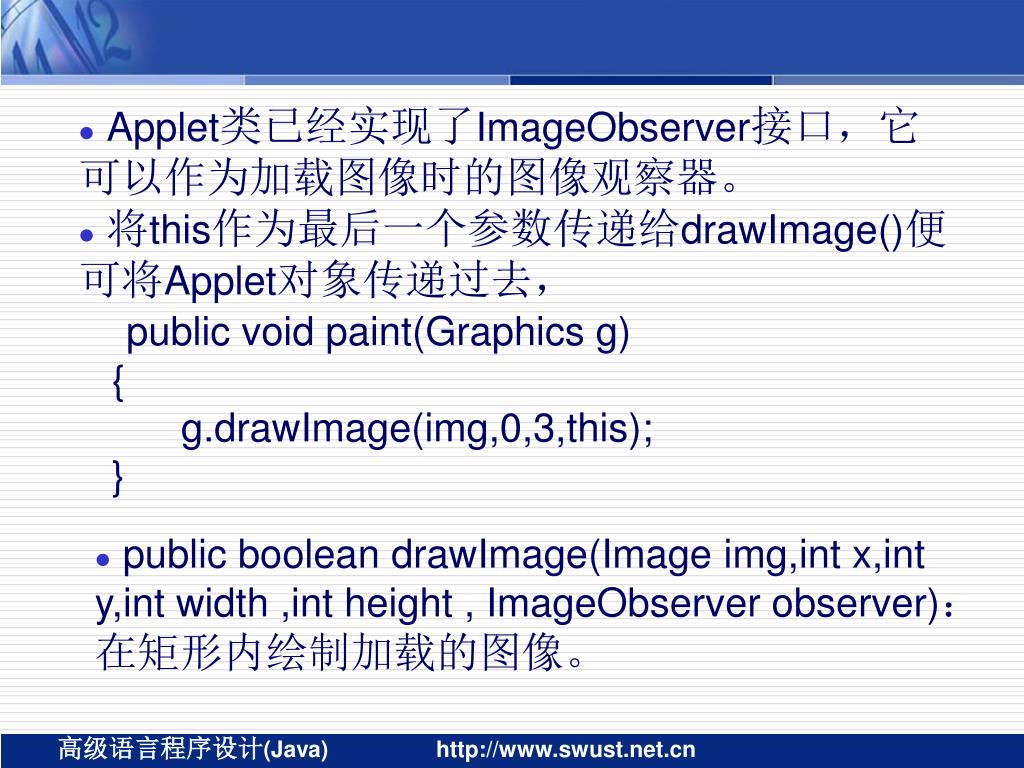 ● Applet类已经实现了ImageObserver接口，它可以作为加载图像时的图像观察器。

● 将this作为最后一个参数传递给drawImage()便可将Applet对象传递过去，

public void paint(Graphics g)
{
g.drawImage(img,0,3,this);
}

● public boolean drawImage(Image img,int x,int y,int width ,int height , ImageObserver observer)：在矩形内绘制加载的图像。

高级语言程序设计(Java) http://www.swust.net.cn